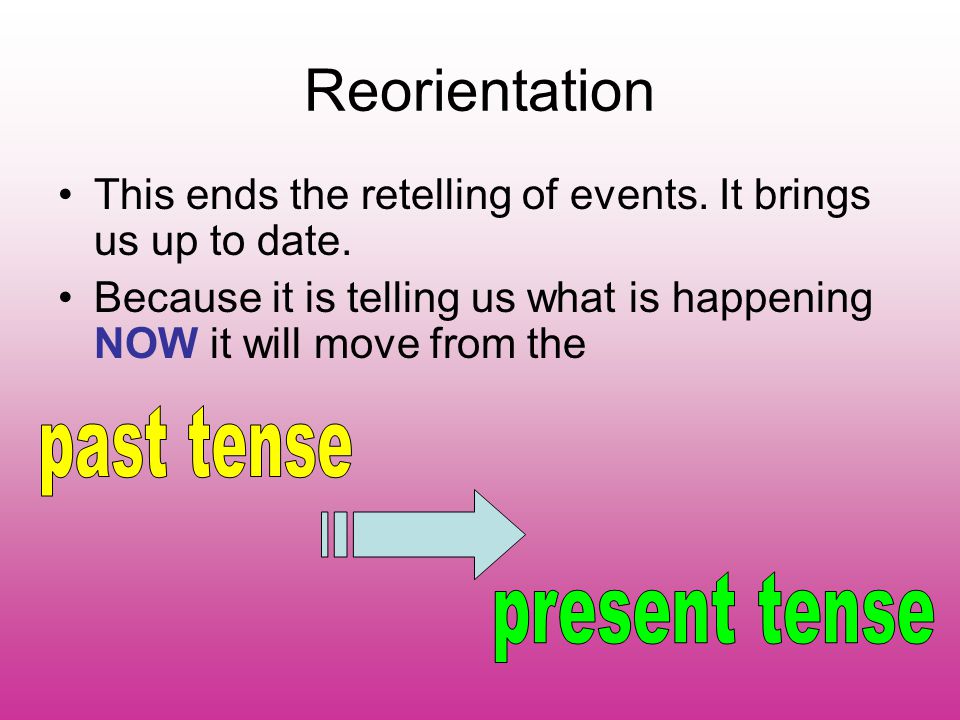 Reorientation

• This ends the retelling of events. It brings us up to date.

• Because it is telling us what is happening NOW it will move from the

past tense

present tense